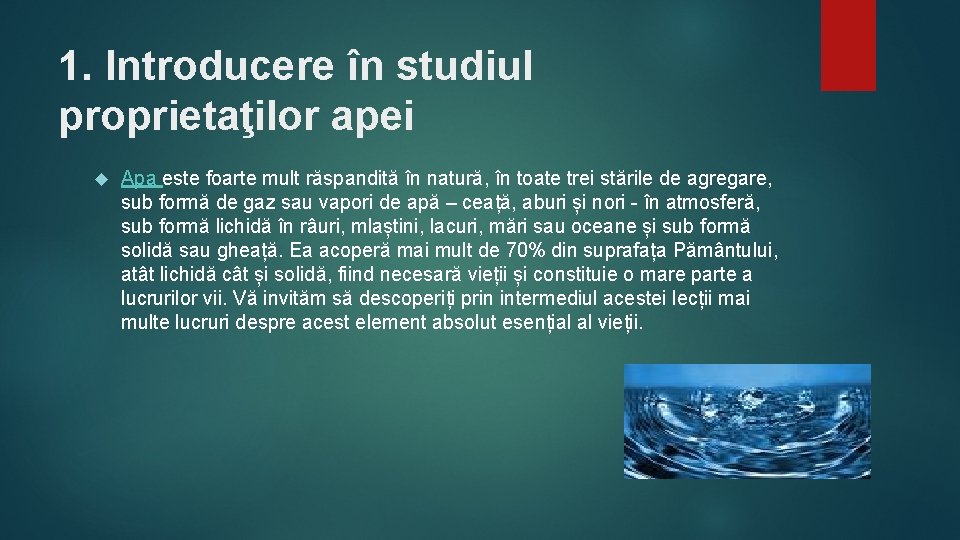 1. Introducere în studiul proprietaţilor apei

Apa este foarte mult răspandită în natură, în toate trei stările de agregare, sub formă de gaz sau vapori de apă – ceață, aburi și nori - în atmosferă, sub formă lichidă în râuri, mlaștini, lacuri, mări sau oceane și sub formă solidă sau gheață. Ea acoperă mai mult de 70% din suprafața Pământului, atât lichidă cât și solidă, fiind necesară vieții și constituie o mare parte a lucrurilor vii. Vă invităm să descoperiți prin intermediul acestei lecții mai multe lucruri despre acest element absolut esențial al vieții.